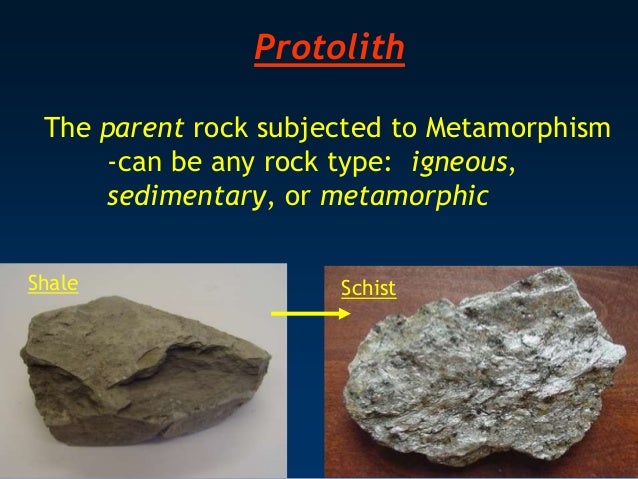 Protolith

The parent rock subjected to Metamorphism -can be any rock type: igneous, sedimentary, or metamorphic

Shale

Schist